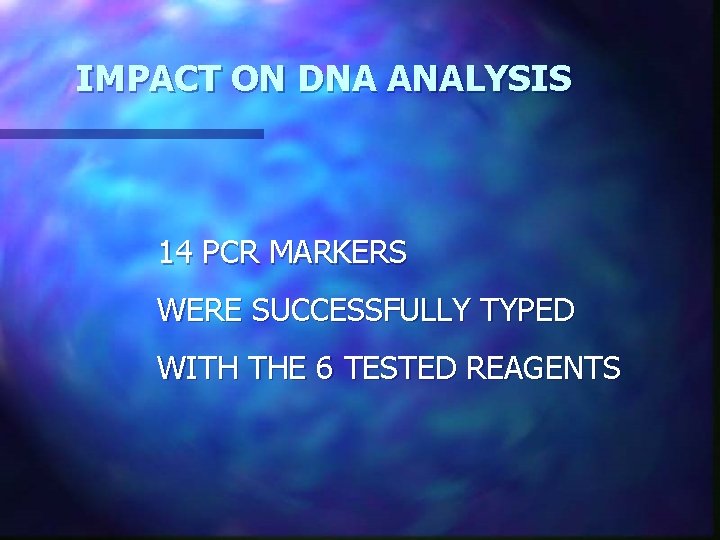 IMPACT ON DNA ANALYSIS

14 PCR MARKERS

WERE SUCCESSFULLY TYPED

WITH THE 6 TESTED REAGENTS